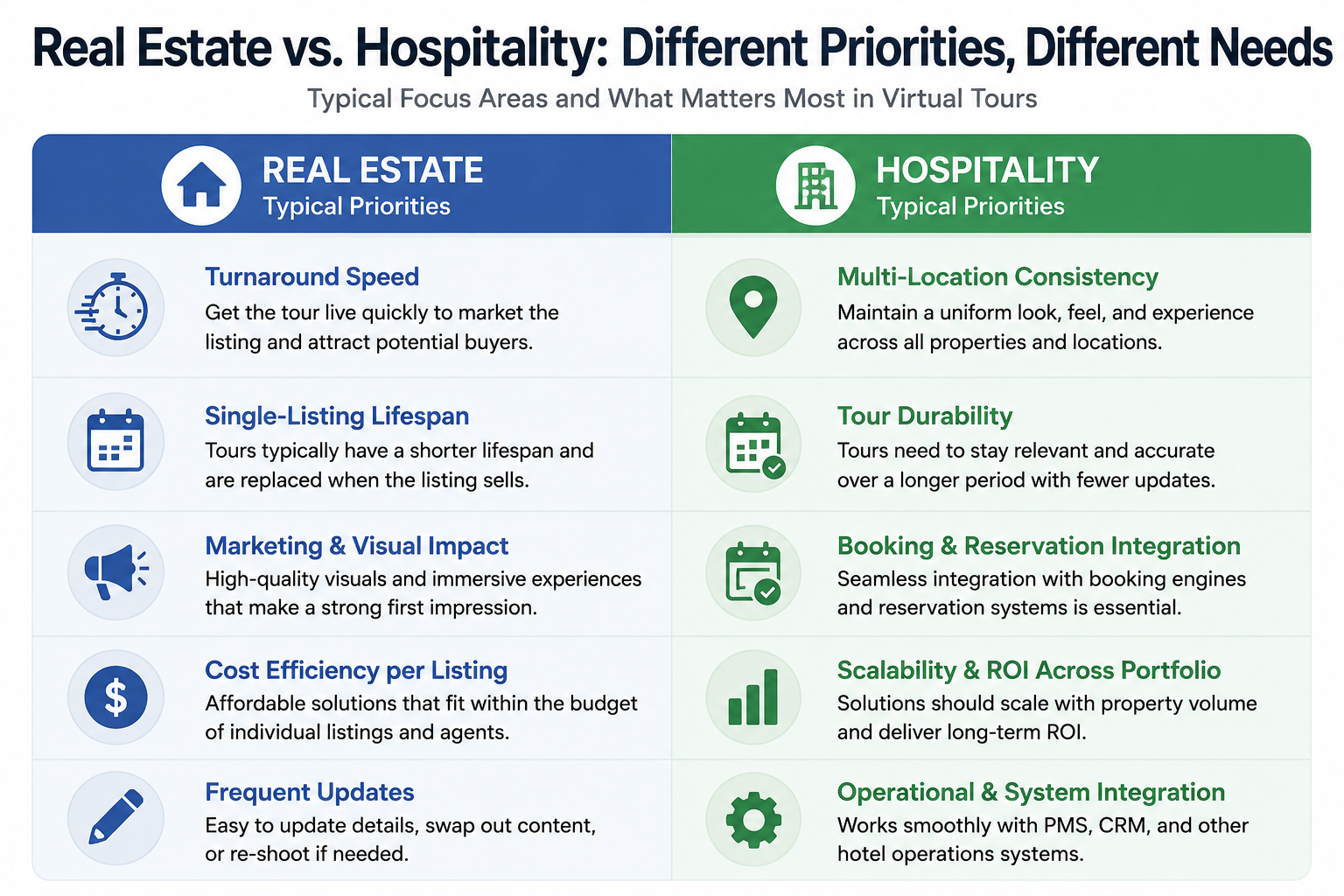 Real Estate vs. Hospitality: Different Priorities, Different Needs

Typical Focus Areas and What Matters Most in Virtual Tours

REAL ESTATE
Typical Priorities

Turnaround Speed
Get the tour live quickly to market the listing and attract potential buyers.

Single-Listing Lifespan
Tours typically have a shorter lifespan and are replaced when the listing sells.

Marketing & Visual Impact
High-quality visuals and immersive experiences that make a strong first impression.

Cost Efficiency per Listing
Affordable solutions that fit within the budget of individual listings and agents.

Frequent Updates
Easy to update details, swap out content, or re-shoot if needed.

HOSPITALITY
Typical Priorities

Multi-Location Consistency
Maintain a uniform look, feel, and experience across all properties and locations.

Tour Durability
Tours need to stay relevant and accurate over a longer period with fewer updates.

Booking & Reservation Integration
Seamless integration with booking engines and reservation systems is essential.

Scalability & ROI Across Portfolio
Solutions should scale with property volume and deliver long-term ROI.

Operational & System Integration
Works smoothly with PMS, CRM, and other hotel operations systems.